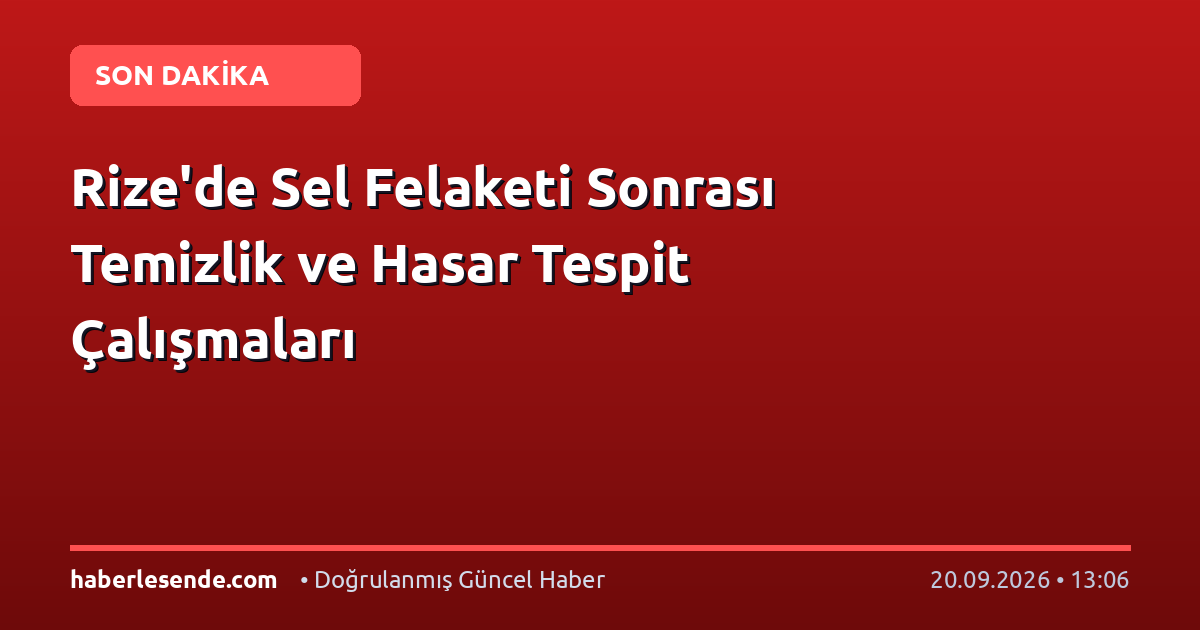 SON DAKİKA

Rize'de Sel Felaketi Sonrası Temizlik ve Hasar Tespit Çalışmaları

haberlesende.com • Doğrulanmış Güncel Haber 20.09.2026 • 13:06